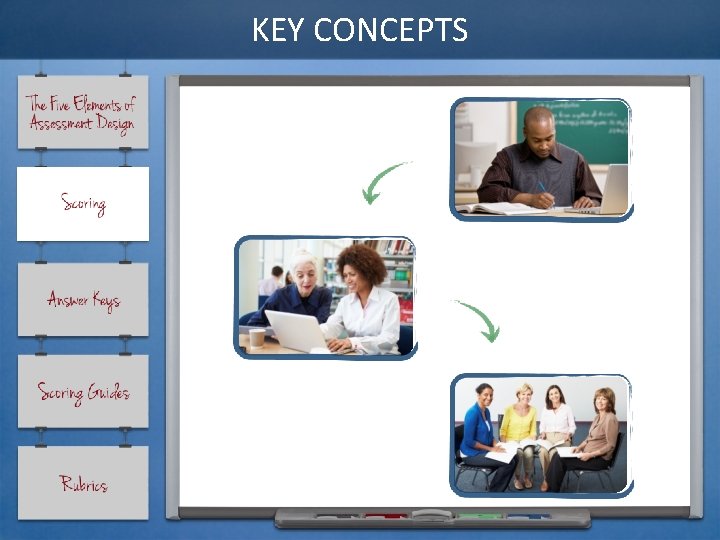 KEY CONCEPTS

The Five Elements of Assessment Design

Scoring

Answer Keys

Scoring Guides

Rubrics